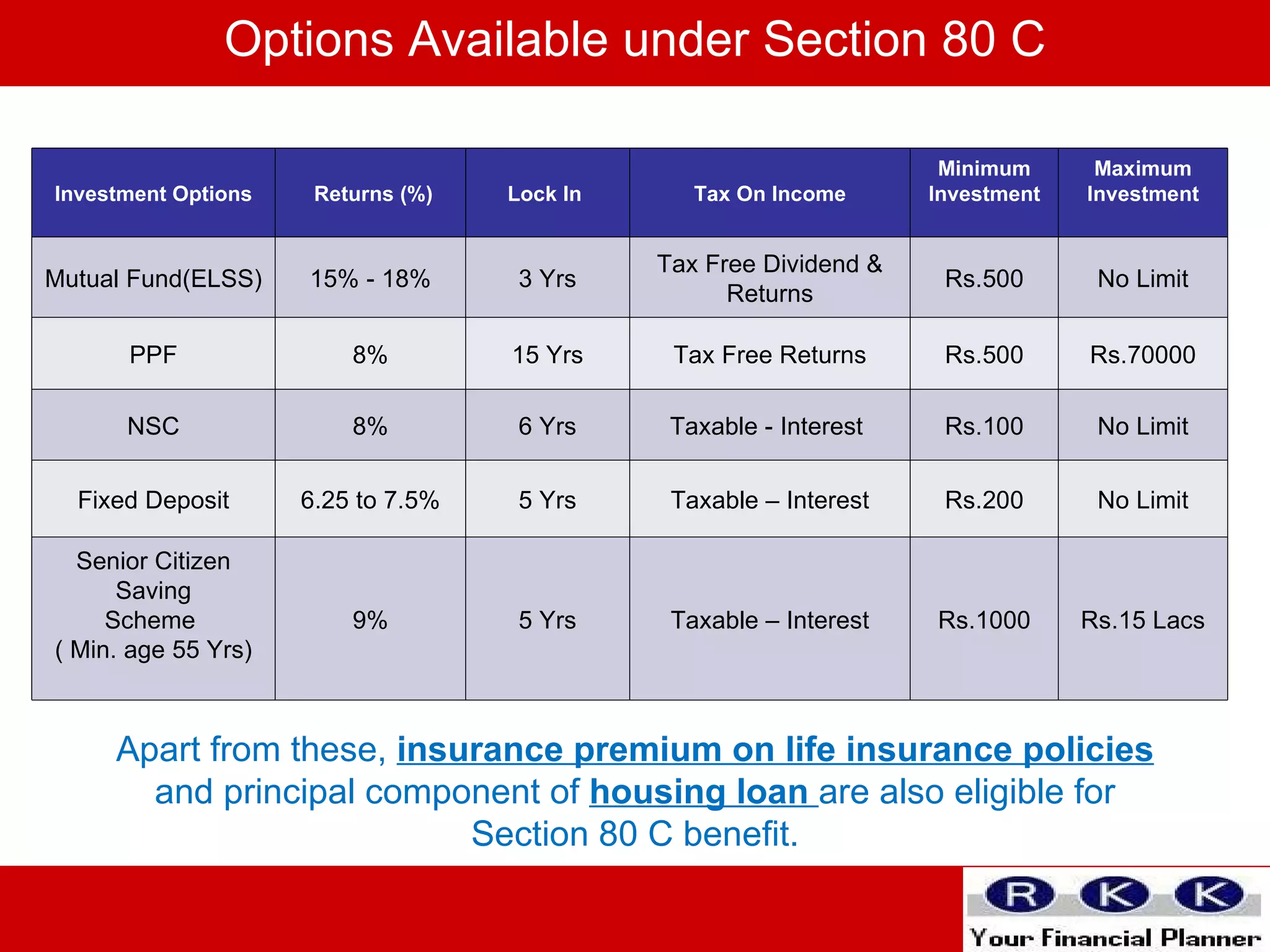 Options Available under Section 80 C

| Investment Options | Returns (%) | Lock In | Tax On Income | Minimum Investment | Maximum Investment |
|---|---|---|---|---|---|
| Mutual Fund(ELSS) | 15% - 18% | 3 Yrs | Tax Free Dividend & Returns | Rs.500 | No Limit |
| PPF | 8% | 15 Yrs | Tax Free Returns | Rs.500 | Rs.70000 |
| NSC | 8% | 6 Yrs | Taxable - Interest | Rs.100 | No Limit |
| Fixed Deposit | 6.25 to 7.5% | 5 Yrs | Taxable – Interest | Rs.200 | No Limit |
| Senior Citizen Saving Scheme ( Min. age 55 Yrs) | 9% | 5 Yrs | Taxable – Interest | Rs.1000 | Rs.15 Lacs |

Apart from these, insurance premium on life insurance policies and principal component of housing loan are also eligible for Section 80 C benefit.

R K K
Your Financial Planner